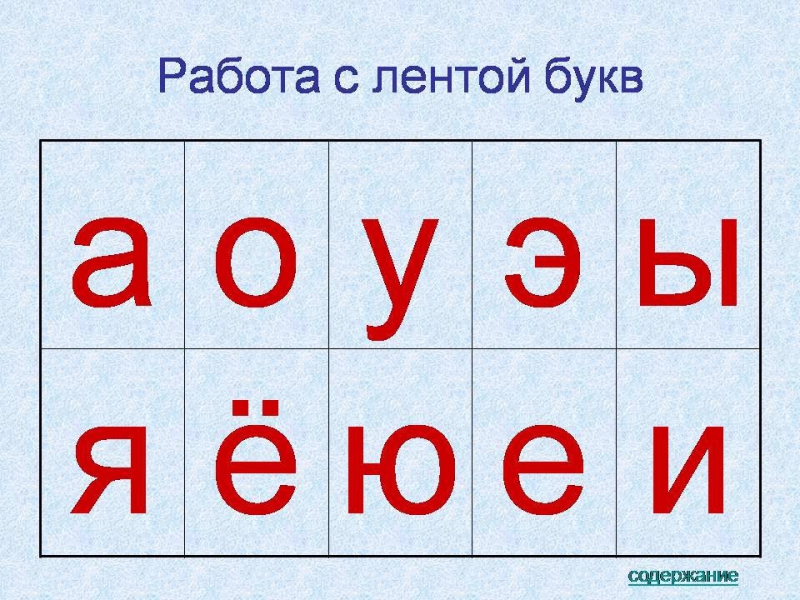 Работа с лентой букв

| а | о | у | э | ы |
|---|---|---|---|---|
| я | ё | ю | е | и |

содержание